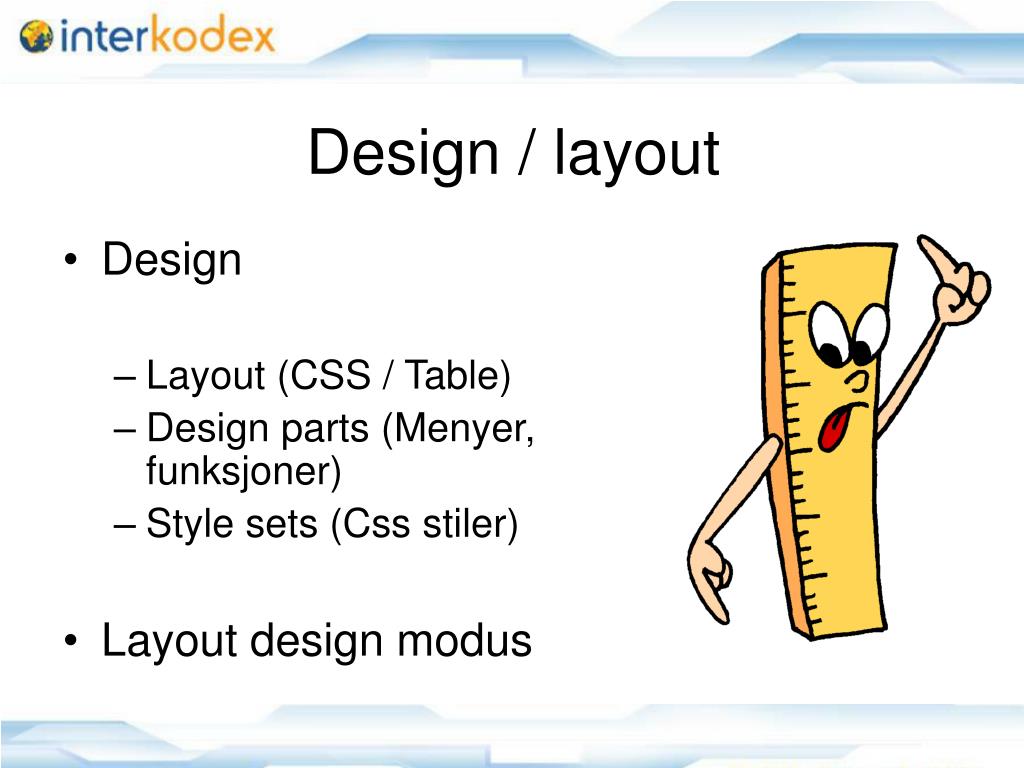 interkodex

Design / layout

• Design

– Layout (CSS / Table)
– Design parts (Menyer, funksjoner)
– Style sets (Css stiler)

• Layout design modus